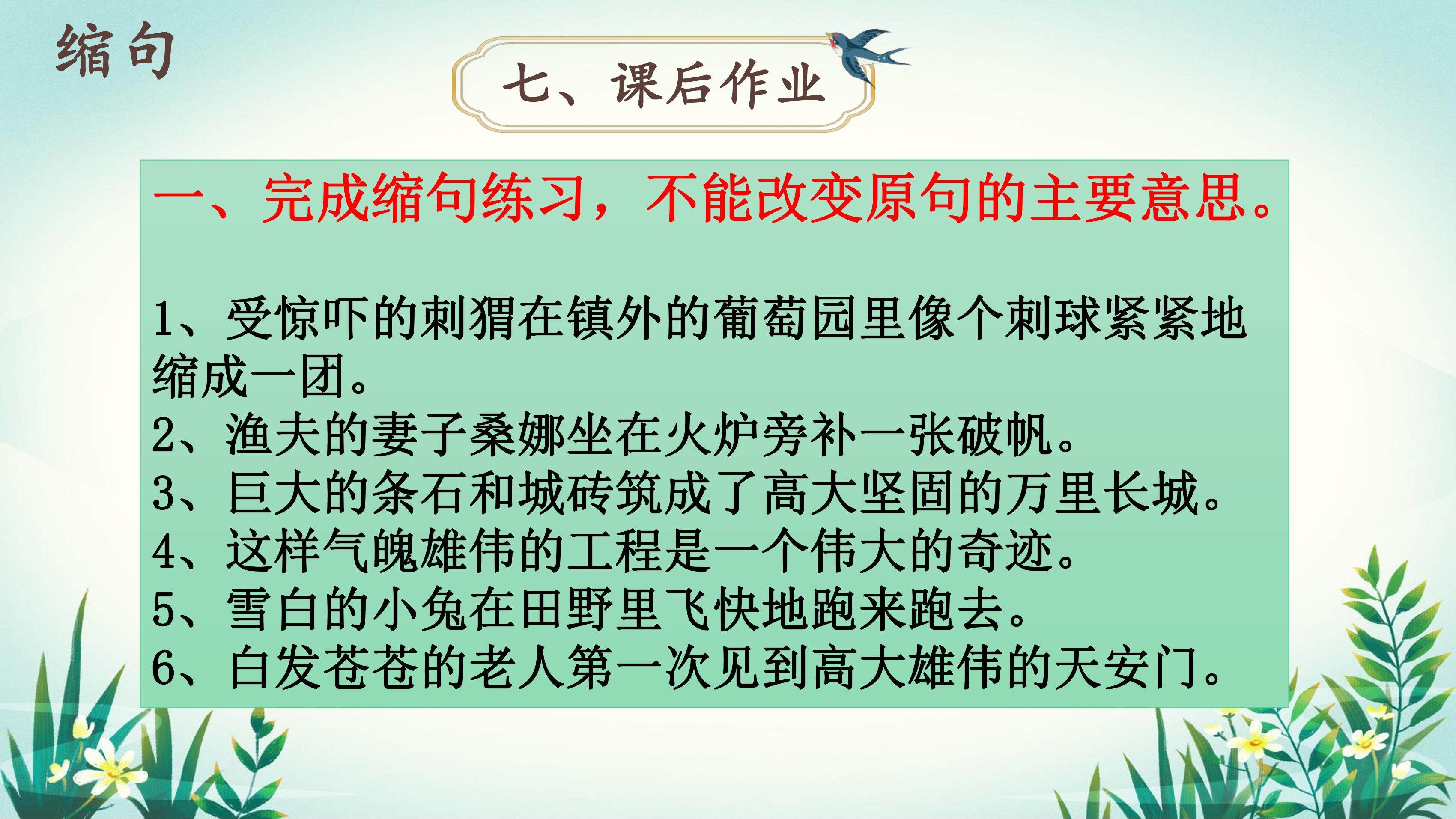 缩句

七、课后作业

一、完成缩句练习，不能改变原句的主要意思。

1、受惊吓的刺猬在镇外的葡萄园里像个刺球紧紧地缩成一团。
2、渔夫的妻子桑娜坐在火炉旁补一张破帆。
3、巨大的条石和城砖筑成了高大坚固的万里长城。
4、这样气魄雄伟的工程是一个伟大的奇迹。
5、雪白的小兔在田野里飞快地跑来跑去。
6、白发苍苍的老人第一次见到高大雄伟的天安门。